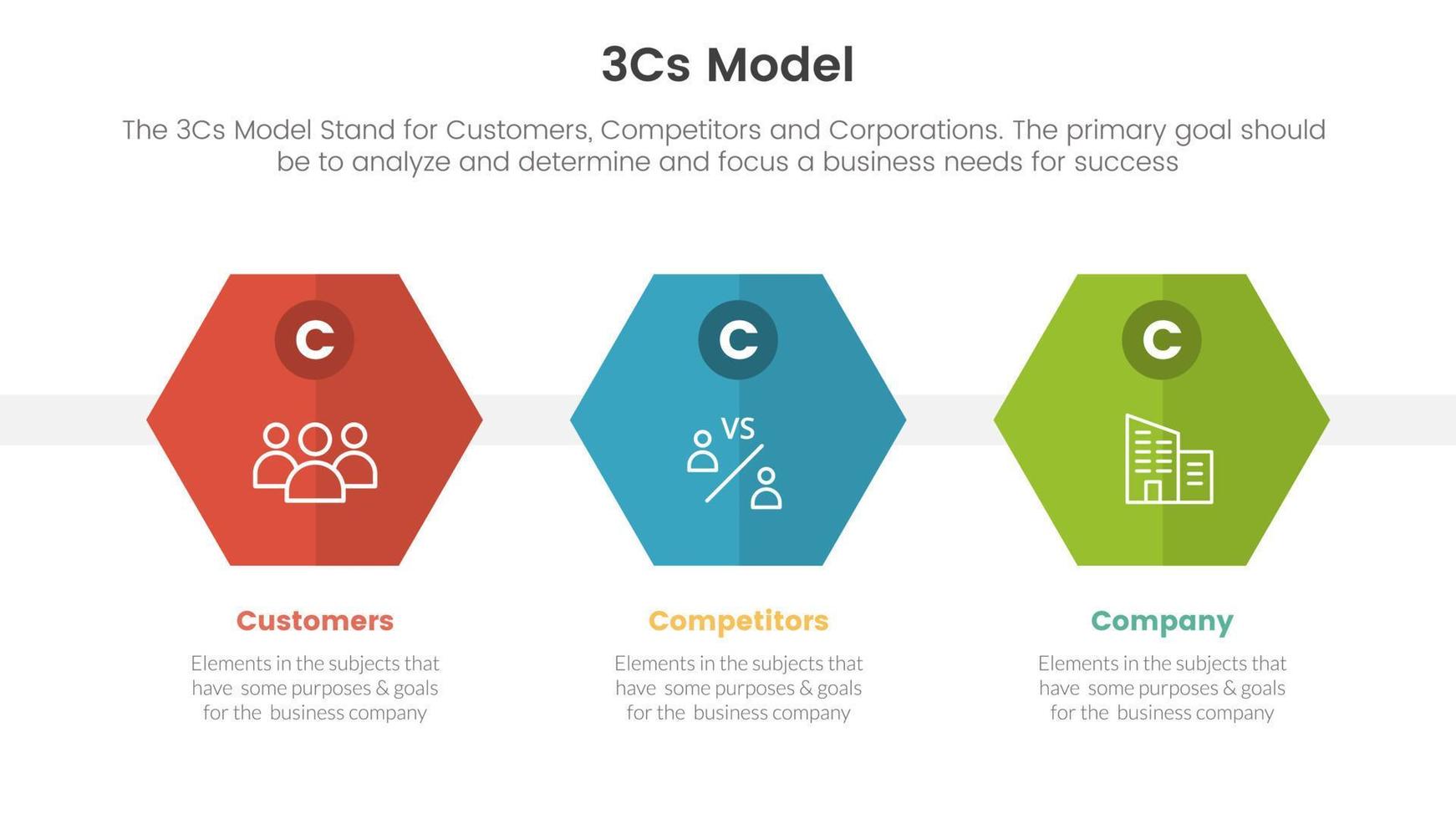 3Cs Model

The 3Cs Model Stand for Customers, Competitors and Corporations. The primary goal should be to analyze and determine and focus a business needs for success

C

C

VS

C

Customers

Elements in the subjects that have some purposes & goals for the business company

Competitors

Elements in the subjects that have some purposes & goals for the business company

Company

Elements in the subjects that have some purposes & goals for the business company